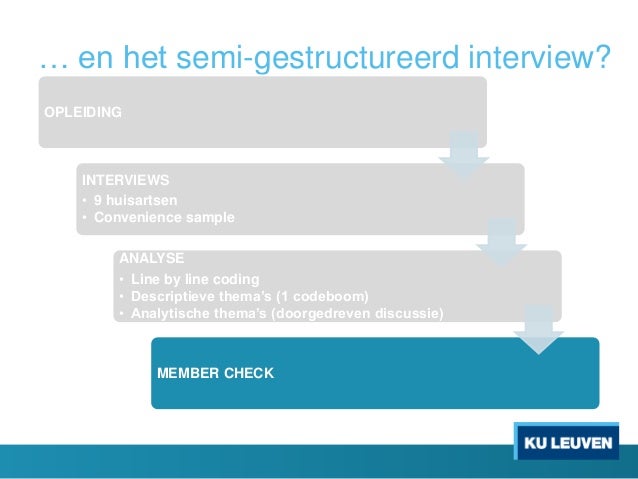 … en het semi-gestructureerd interview?

OPLEIDING

INTERVIEWS
• 9 huisartsen
• Convenience sample

ANALYSE
• Line by line coding
• Descriptieve thema's (1 codeboom)
• Analytische thema's (doorgedreven discussie)

MEMBER CHECK

KU LEUVEN